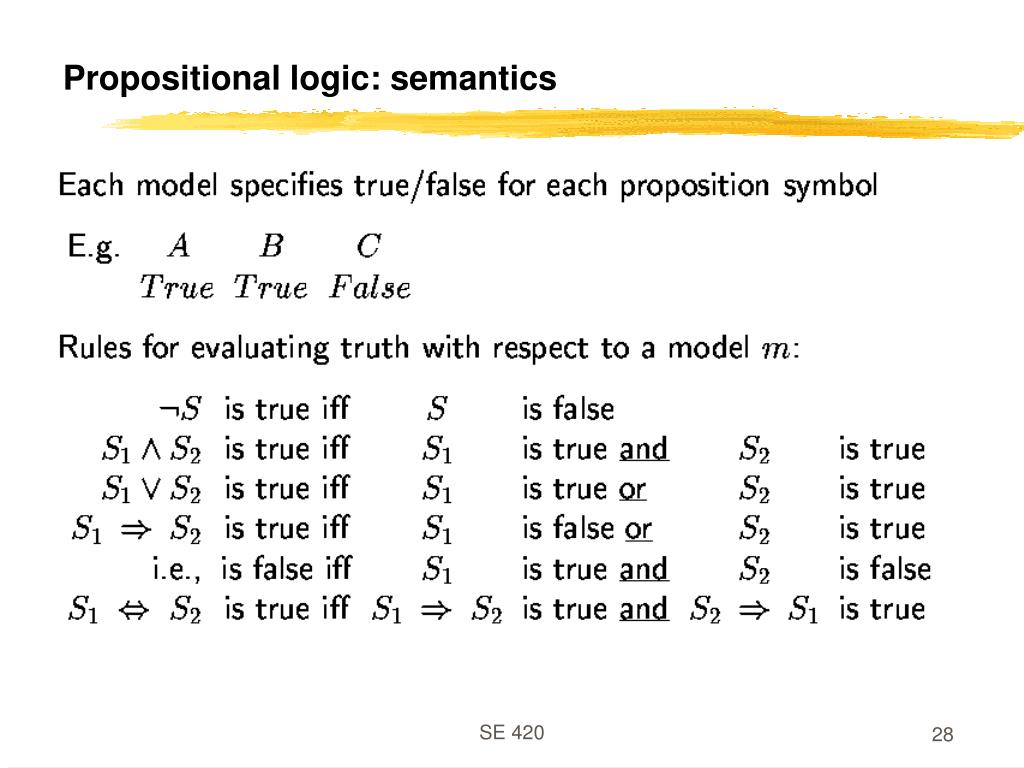 Propositional logic: semantics

Each model specifies true/false for each proposition symbol

E.g. $A$ $B$ $C$
$True$ $True$ $False$

Rules for evaluating truth with respect to a model $m$:

$\neg S$ is true iff $S$ is false
$S_1 \wedge S_2$ is true iff $S_1$ is true and $S_2$ is true
$S_1 \vee S_2$ is true iff $S_1$ is true or $S_2$ is true
$S_1 \Rightarrow S_2$ is true iff $S_1$ is false or $S_2$ is true
i.e., is false iff $S_1$ is true and $S_2$ is false
$S_1 \Leftrightarrow S_2$ is true iff $S_1 \Rightarrow S_2$ is true and $S_2 \Rightarrow S_1$ is true

SE 420

28